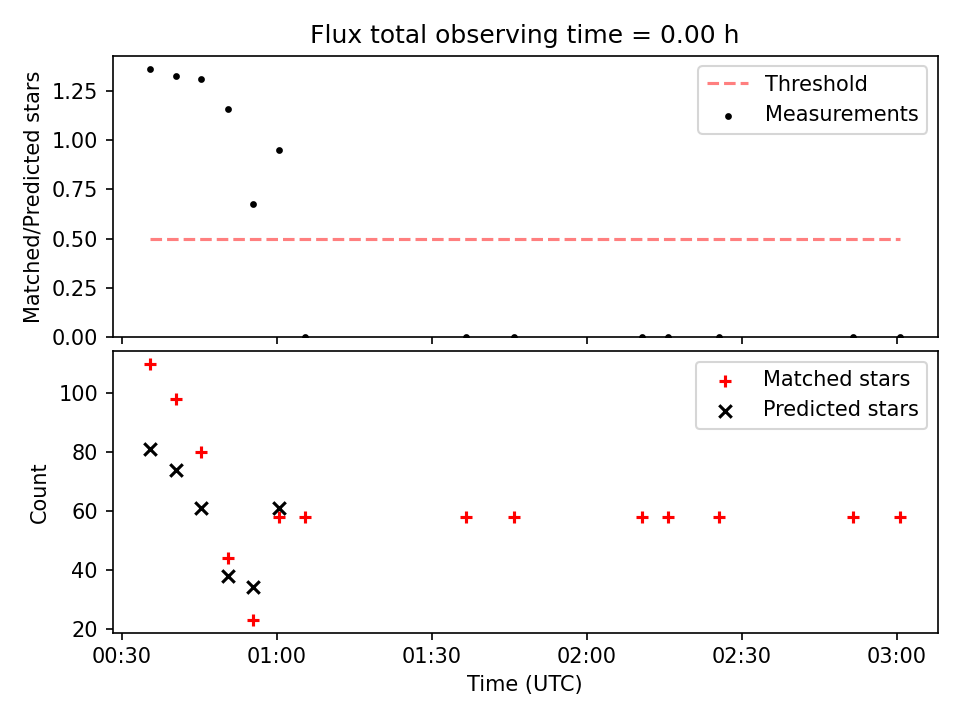 Flux total observing time = 0.00 h

Matched/Predicted stars

1.25
1.00
0.75
0.50
0.25
0.00

Threshold
Measurements

Count

100
80
60
40
20

Matched stars
Predicted stars

00:30
01:00
01:30
02:00
02:30
03:00

Time (UTC)